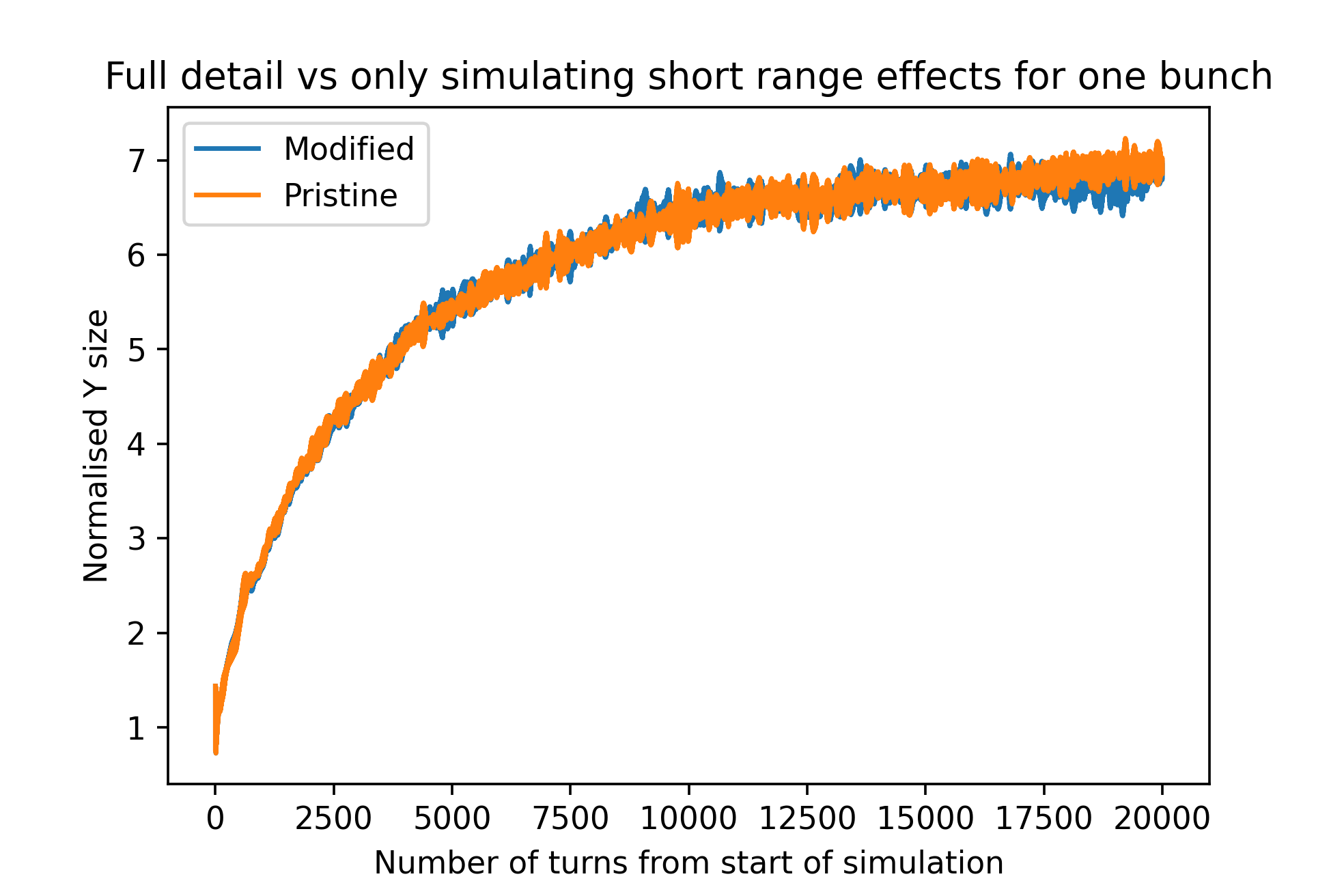 Full detail vs only simulating short range effects for one bunch

Modified
Pristine

Normalised Y size

7
6
5
4
3
2
1

0
2500
5000
7500
10000
12500
15000
17500
20000

Number of turns from start of simulation